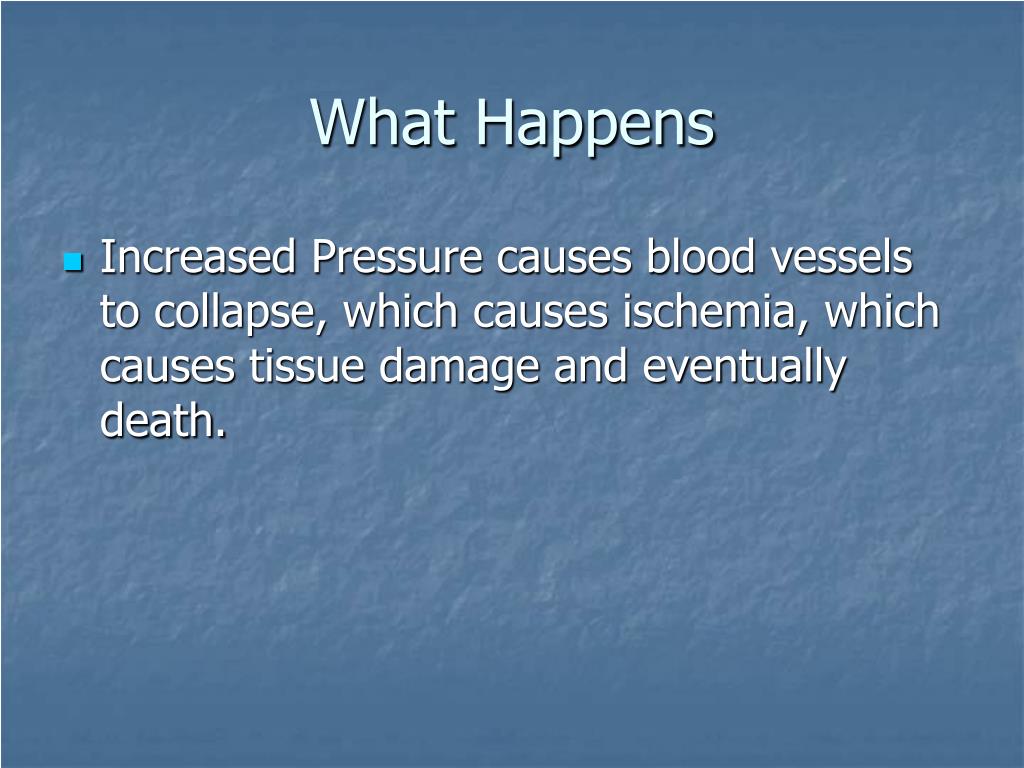 What Happens

Increased Pressure causes blood vessels to collapse, which causes ischemia, which causes tissue damage and eventually death.